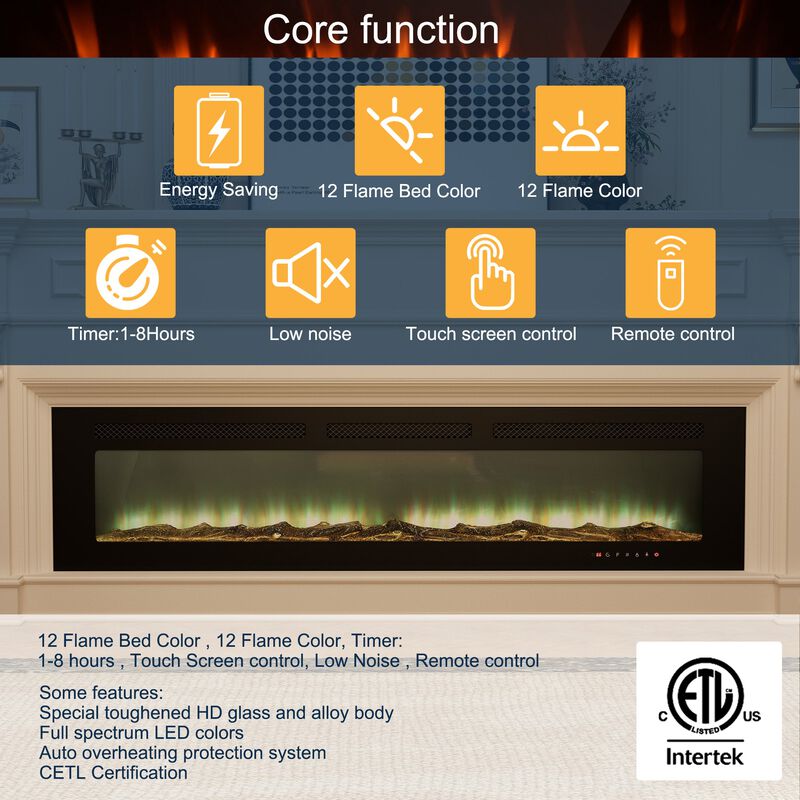 Core function

Energy Saving

12 Flame Bed Color

12 Flame Color

Timer:1-8Hours

Low noise

Touch screen control

Remote control

12 Flame Bed Color , 12 Flame Color, Timer: 1-8 hours , Touch Screen control, Low Noise , Remote control

Some features:
Special toughened HD glass and alloy body
Full spectrum LED colors
Auto overheating protection system
CETL Certification

C ETL US
LISTED
Intertek